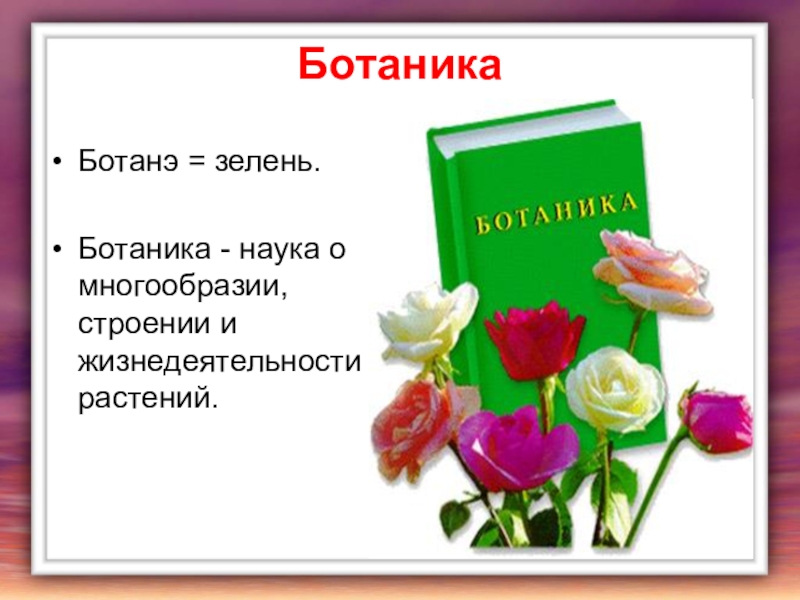 Ботаника

• Ботанэ = зелень.

• Ботаника - наука о многообразии, строении и жизнедеятельности растений.

БОТАНИКА